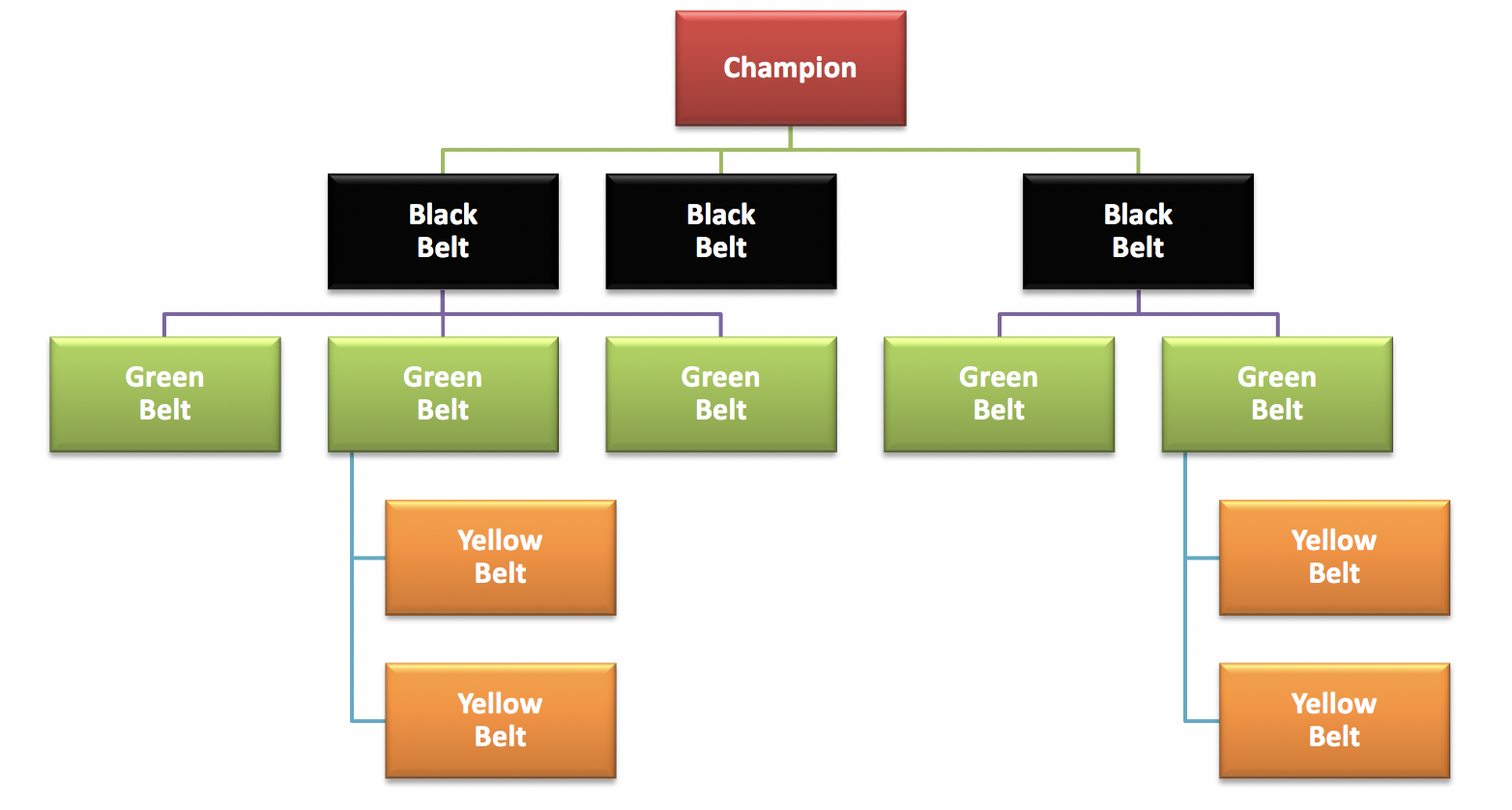 Champion

Black Belt

Black Belt

Black Belt

Green Belt

Green Belt

Green Belt

Green Belt

Green Belt

Yellow Belt

Yellow Belt

Yellow Belt

Yellow Belt